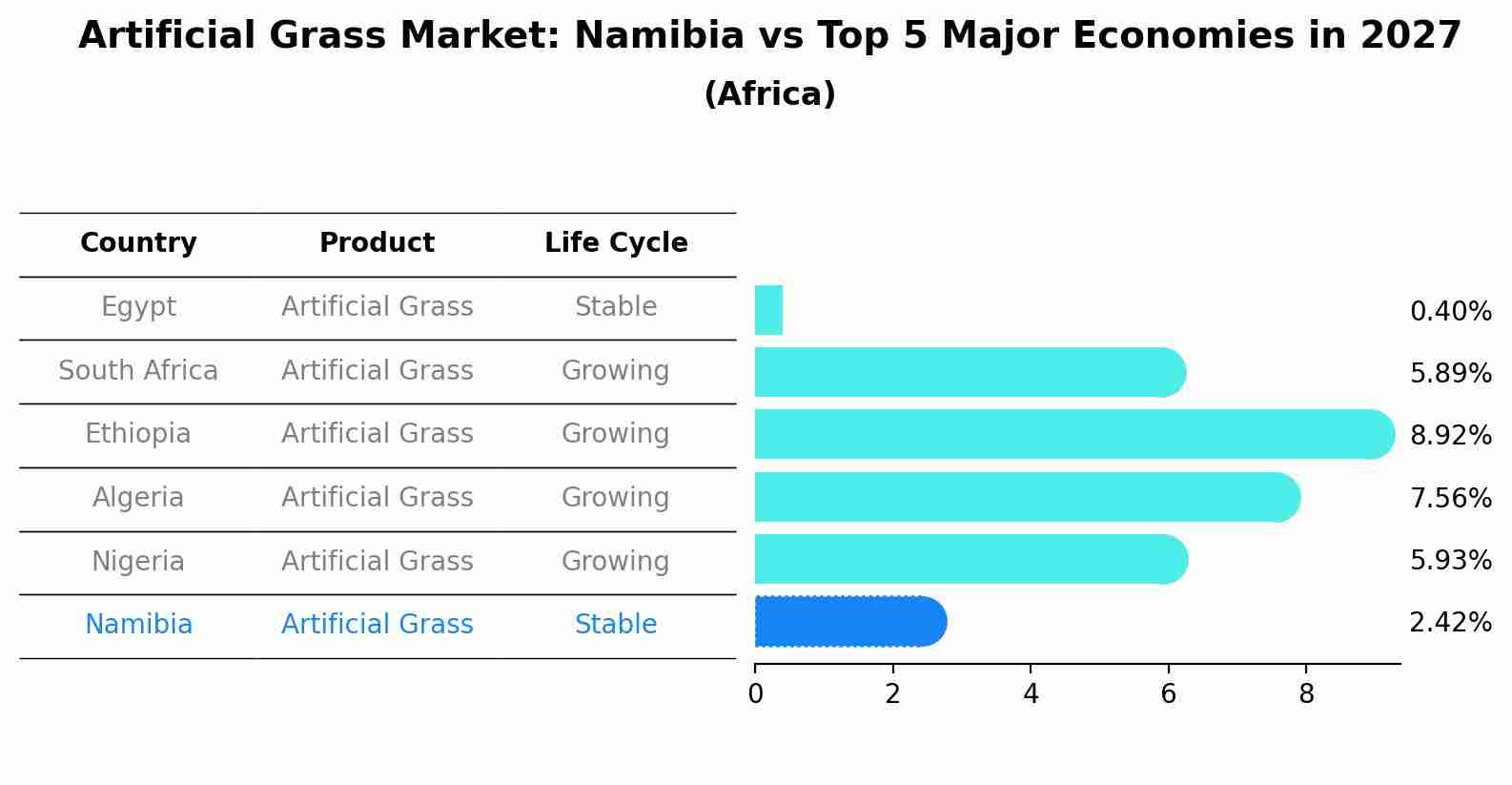 Artificial Grass Market: Namibia vs Top 5 Major Economies in 2027
(Africa)

| Country | Product | Life Cycle |
|---|---|---|
| Egypt | Artificial Grass | Stable |
| South Africa | Artificial Grass | Growing |
| Ethiopia | Artificial Grass | Growing |
| Algeria | Artificial Grass | Growing |
| Nigeria | Artificial Grass | Growing |
| Namibia | Artificial Grass | Stable |

0.40%
5.89%
8.92%
7.56%
5.93%
2.42%

0 2 4 6 8